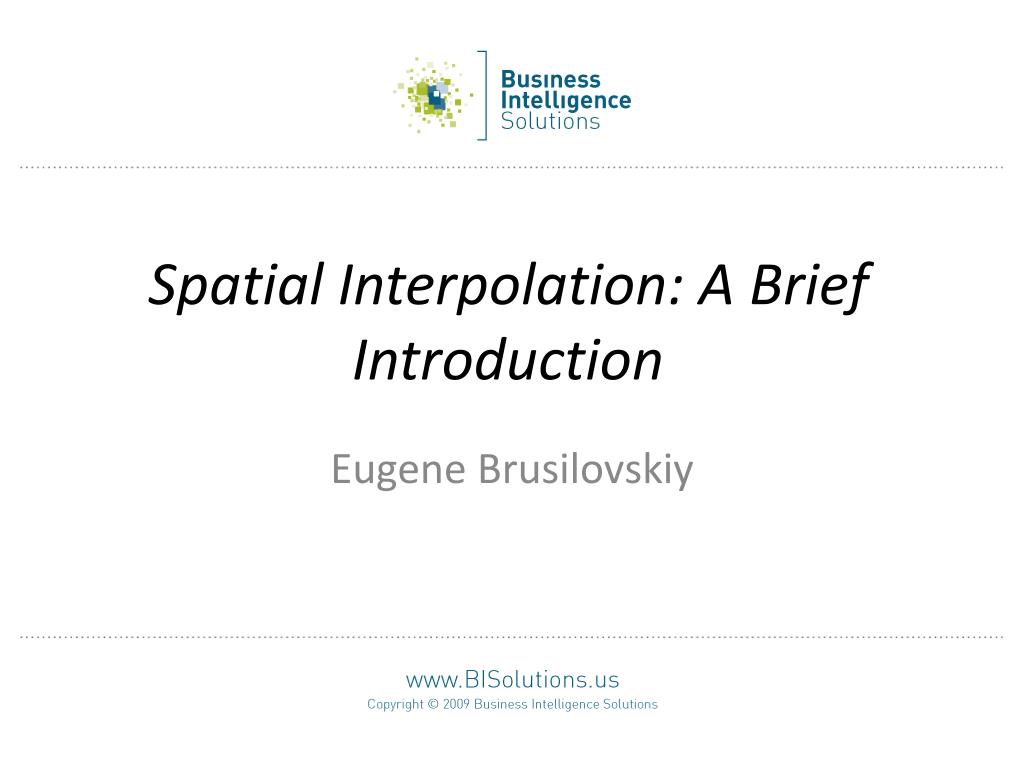 Business
Intelligence
Solutions

Spatial Interpolation: A Brief Introduction

Eugene Brusilovskiy

www.BISolutions.us
Copyright © 2009 Business Intelligence Solutions